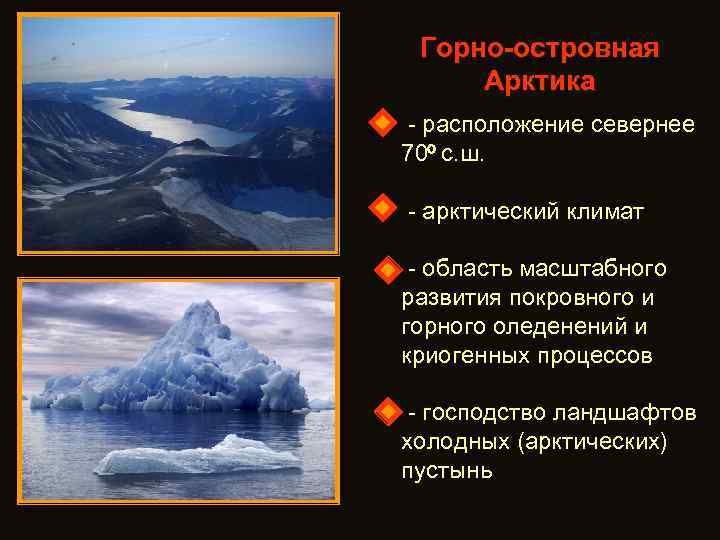 Горно-островная Арктика

- расположение севернее 70º с.ш.

- арктический климат

- область масштабного развития покровного и горного оледенений и криогенных процессов

- господство ландшафтов холодных (арктических) пустынь